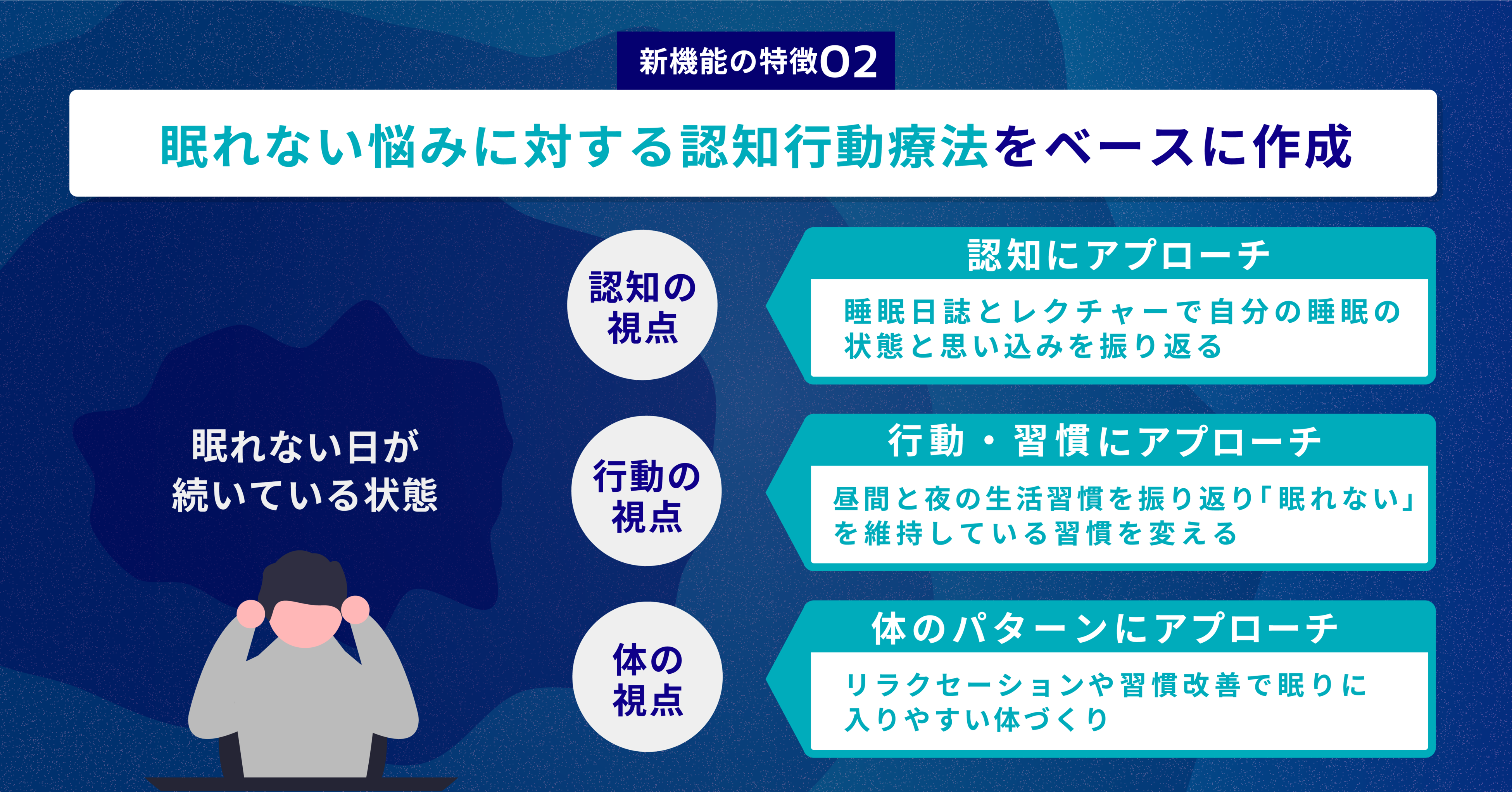 新機能の特徴02

眠れない悩みに対する認知行動療法をベースに作成

眠れない日が続いている状態

認知の視点

認知にアプローチ

睡眠日誌とレクチャーで自分の睡眠の状態と思い込みを振り返る

行動の視点

行動・習慣にアプローチ

昼間と夜の生活習慣を振り返り「眠れない」を維持している習慣を変える

体の視点

体のパターンにアプローチ

リラクセーションや習慣改善で眠りに入りやすい体づくり